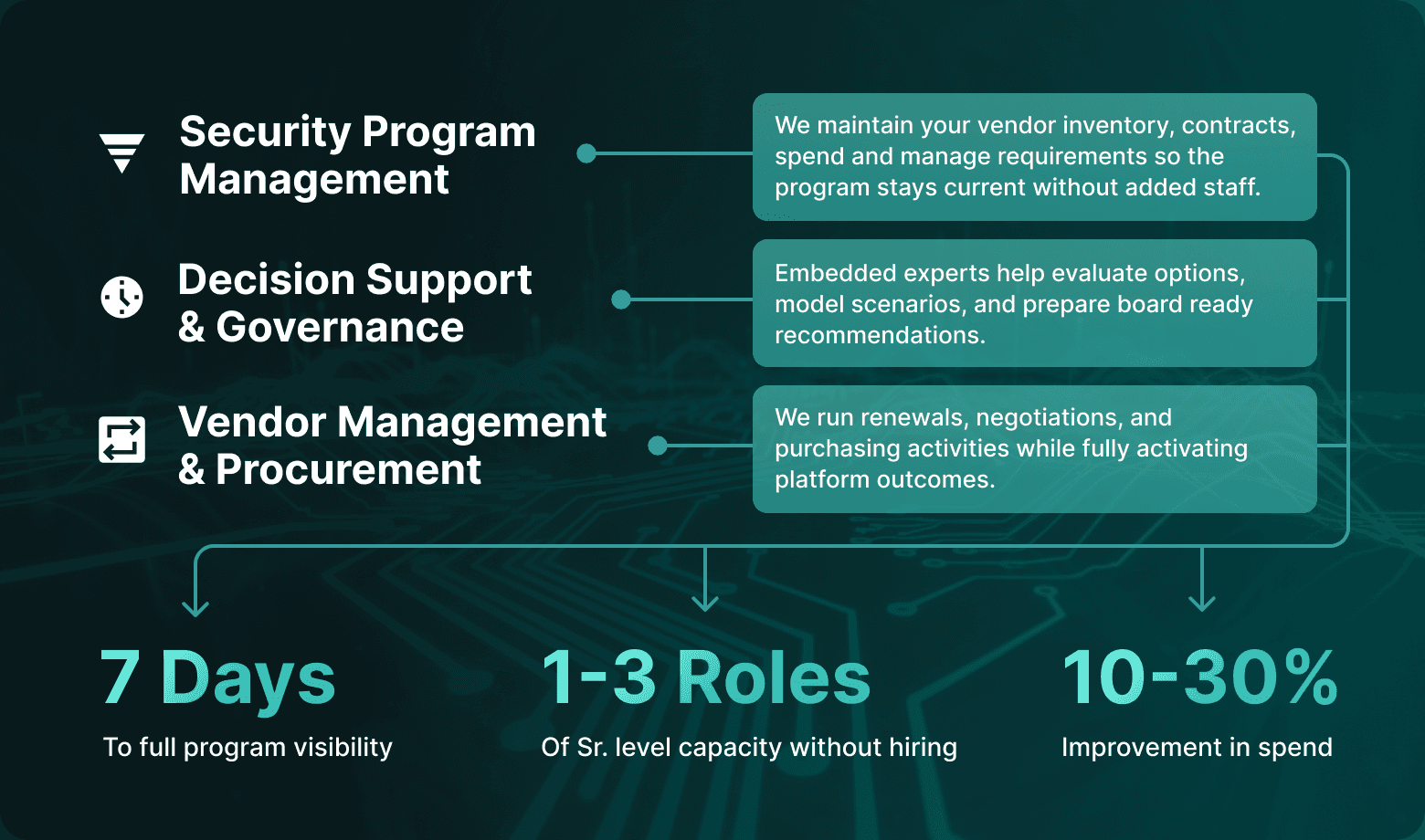 Security Program Management

We maintain your vendor inventory, contracts, spend and manage requirements so the program stays current without added staff.

Decision Support & Governance

Embedded experts help evaluate options, model scenarios, and prepare board ready recommendations.

Vendor Management & Procurement

We run renewals, negotiations, and purchasing activities while fully activating platform outcomes.

7 Days
To full program visibility

1-3 Roles
Of Sr. level capacity without hiring

10-30%
Improvement in spend